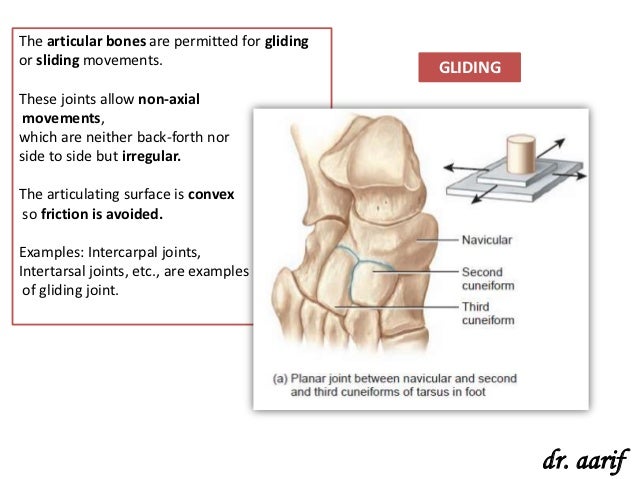 The articular bones are permitted for gliding or sliding movements.

These joints allow non-axial movements, which are neither back-forth nor side to side but irregular.

The articulating surface is convex so friction is avoided.

Examples: Intercarpal joints, Intertarsal joints, etc., are examples of gliding joint.

GLIDING

Navicular

Second cuneiform

Third cuneiform

(a) Planar joint between navicular and second and third cuneiforms of tarsus in foot

dr. aarif